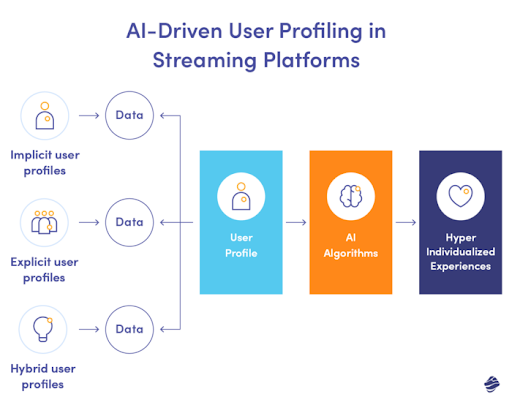 AI-Driven User Profiling in Streaming Platforms

Implicit user profiles

Data

Explicit user profiles

Data

Hybrid user profiles

Data

User Profile

AI Algorithms

Hyper Individualized Experiences